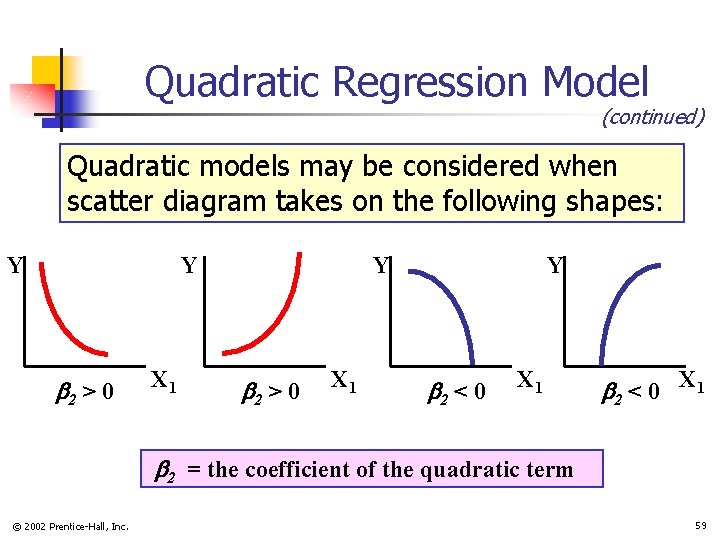 Quadratic Regression Model

(continued)

Quadratic models may be considered when scatter diagram takes on the following shapes:

Y

$X_1$

$\beta_2 > 0$

Y

$X_1$

$\beta_2 > 0$

Y

$X_1$

$\beta_2 < 0$

Y

$X_1$

$\beta_2 < 0$

$\beta_2$ = the coefficient of the quadratic term

© 2002 Prentice-Hall, Inc.

59